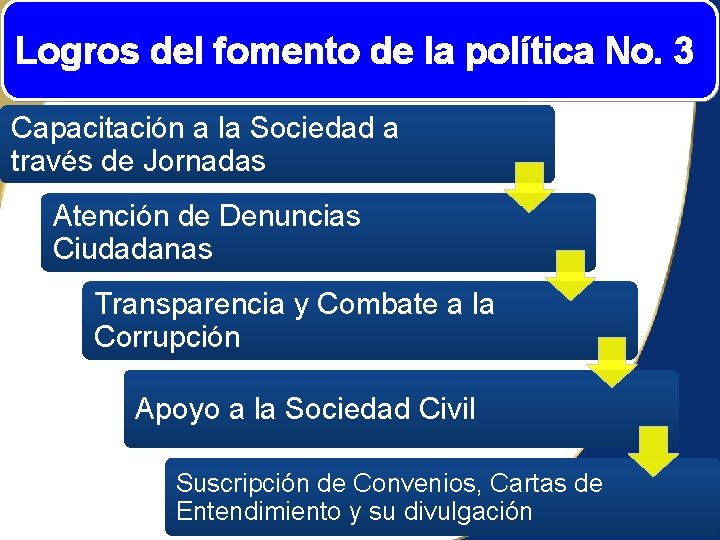 Logros del fomento de la política No. 3

Capacitación a la Sociedad a través de Jornadas

Atención de Denuncias Ciudadanas

Transparencia y Combate a la Corrupción

Apoyo a la Sociedad Civil

Suscripción de Convenios, Cartas de Entendimiento y su divulgación